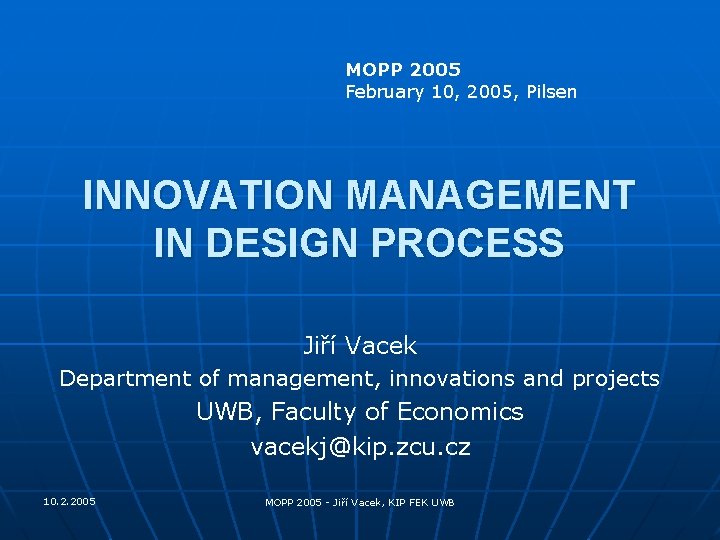 MOPP 2005
February 10, 2005, Pilsen

INNOVATION MANAGEMENT IN DESIGN PROCESS

Jiří Vacek
Department of management, innovations and projects
UWB, Faculty of Economics
vacekj@kip.zcu.cz

10.2.2005

MOPP 2005 - Jiří Vacek, KIP FEK UWB